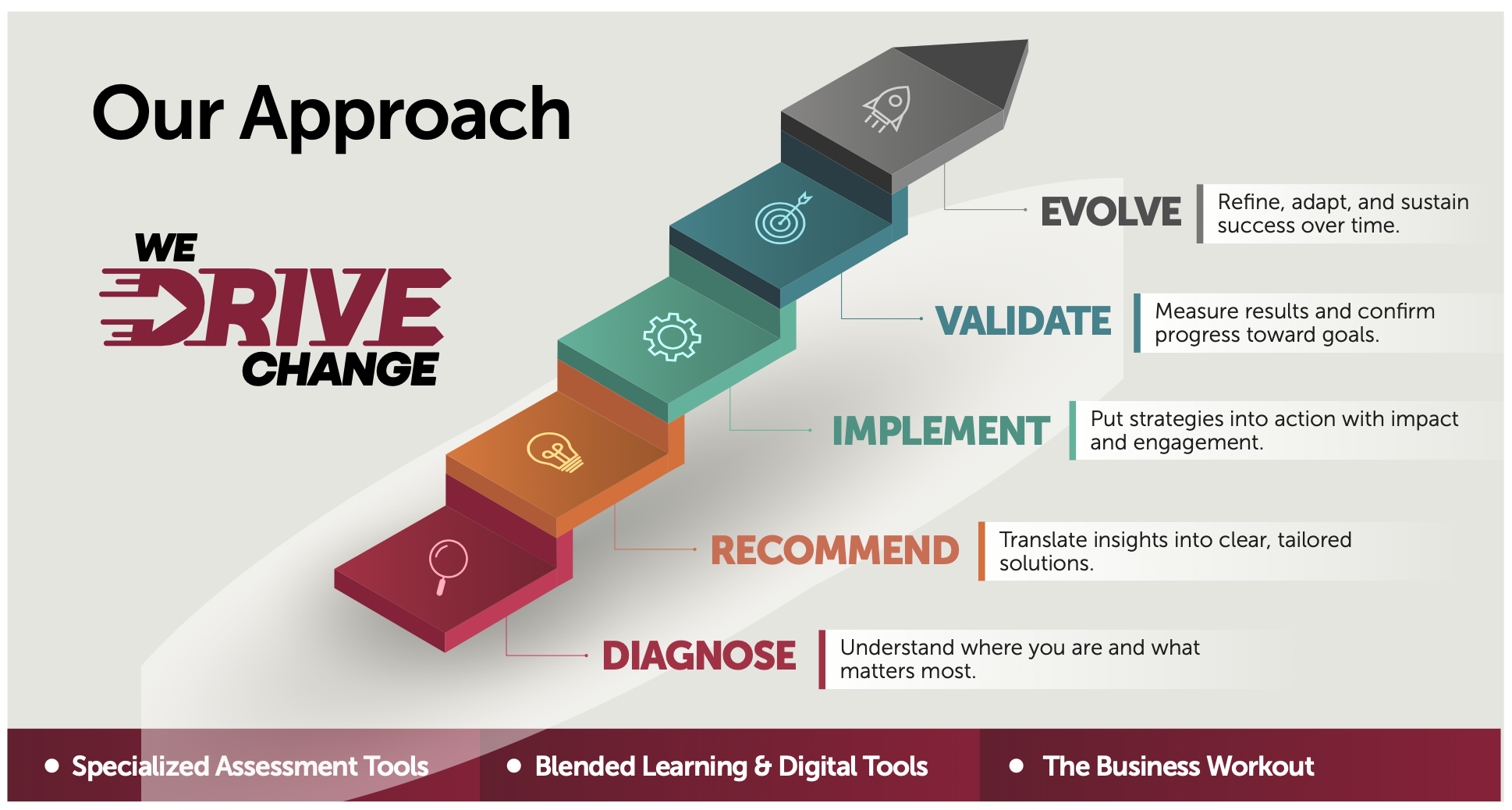 Our Approach

WE DRIVE CHANGE

EVOLVE
Refine, adapt, and sustain success over time.

VALIDATE
Measure results and confirm progress toward goals.

IMPLEMENT
Put strategies into action with impact and engagement.

RECOMMEND
Translate insights into clear, tailored solutions.

DIAGNOSE
Understand where you are and what matters most.

• Specialized Assessment Tools
• Blended Learning & Digital Tools
• The Business Workout